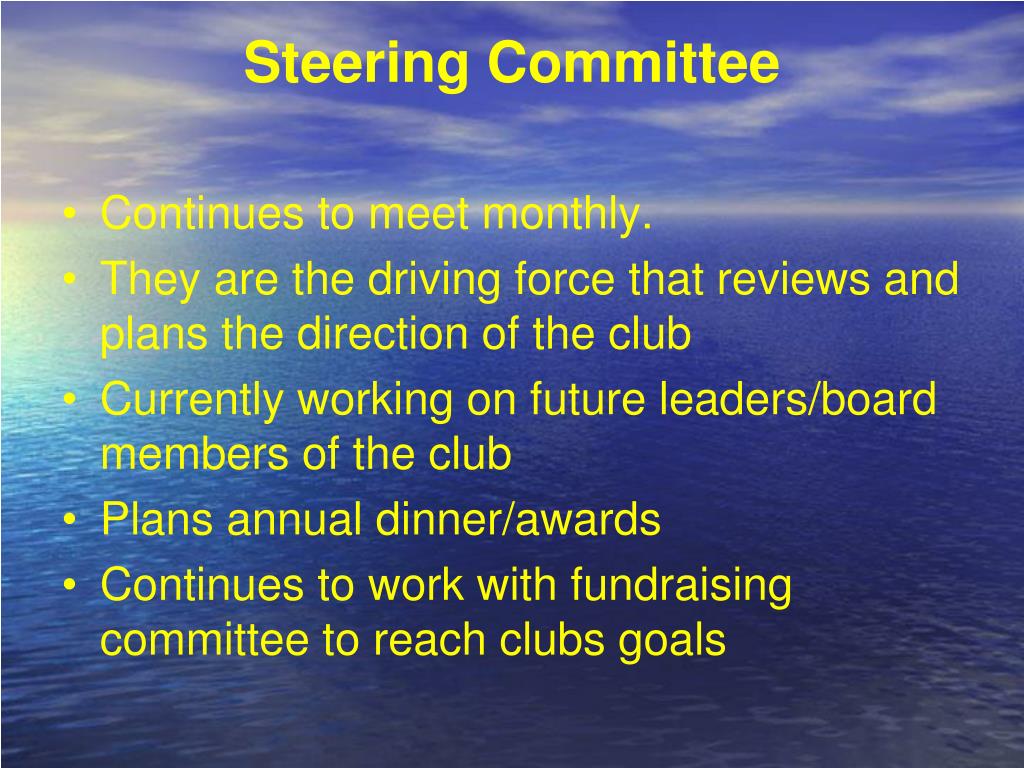 Steering Committee

• Continues to meet monthly.
• They are the driving force that reviews and plans the direction of the club
• Currently working on future leaders/board members of the club
• Plans annual dinner/awards
• Continues to work with fundraising committee to reach clubs goals